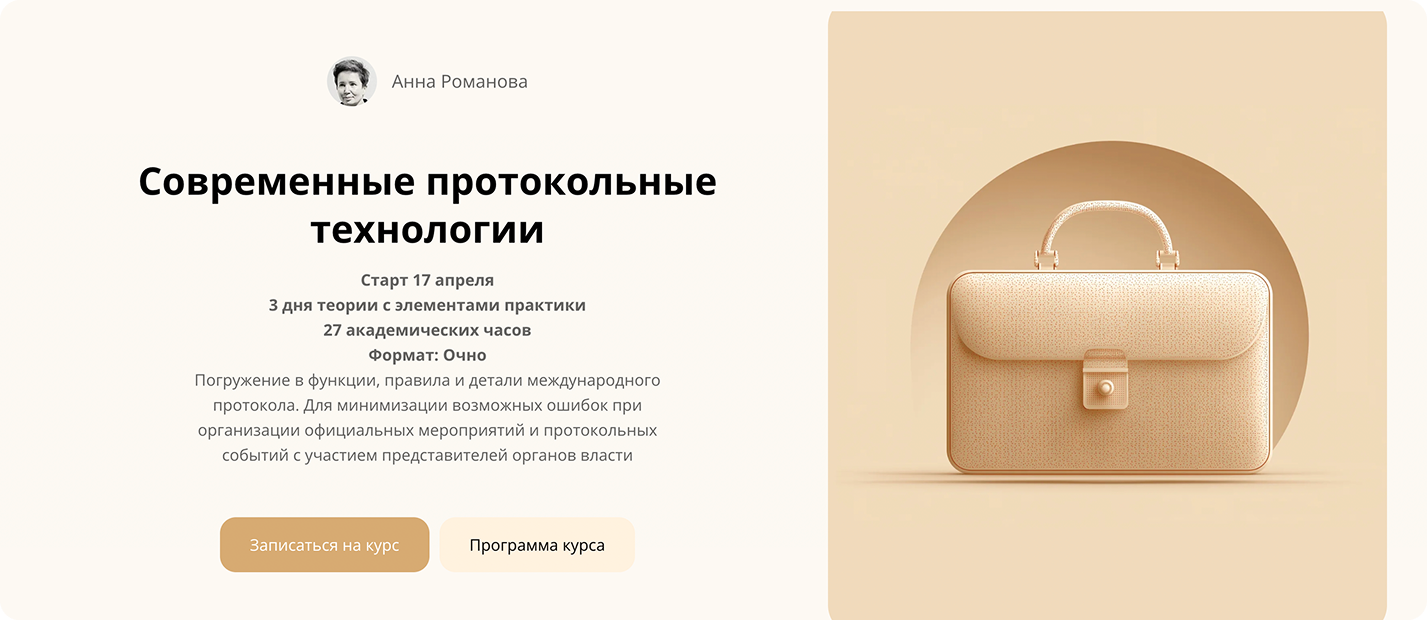 Анна Романова

Современные протокольные технологии

Старт 17 апреля
3 дня теории с элементами практики
27 академических часов
Формат: Очно

Погружение в функции, правила и детали международного протокола. Для минимизации возможных ошибок при организации официальных мероприятий и протокольных событий с участием представителей органов власти

Записаться на курс

Программа курса